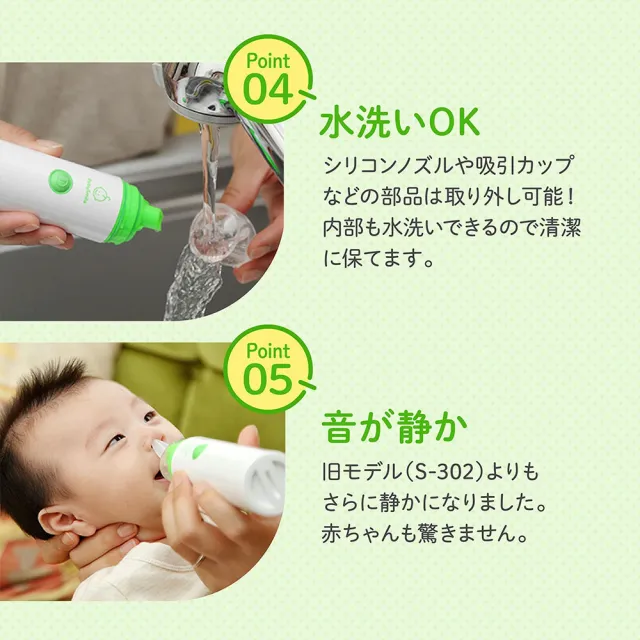 Point
04

水洗いOK

シリコンノズルや吸引カップなどの部品は取り外し可能！内部も水洗いできるので清潔に保てます。

Point
05

音が静か

旧モデル（S-302）よりもさらに静かになりました。赤ちゃんも驚きません。